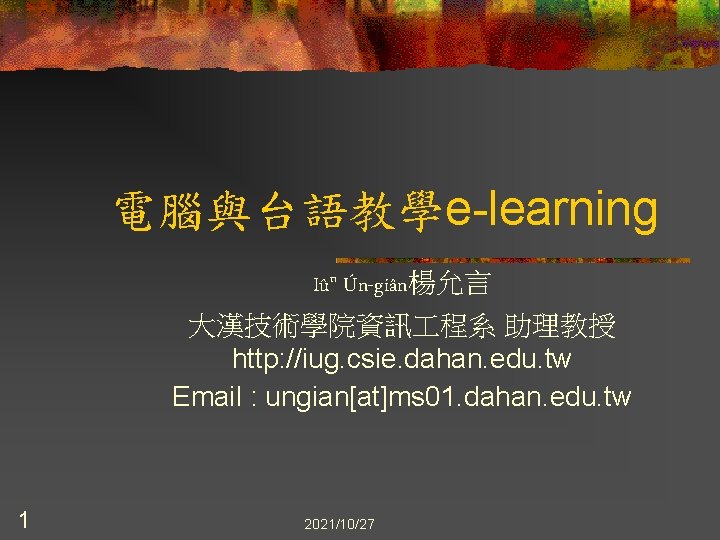 電腦與台語教學e-learning

Iûⁿ Ún-giân楊允言

大漢技術學院資訊工程系 助理教授
http://iug.csie.dahan.edu.tw
Email : ungian[at]ms01.dahan.edu.tw

1

2021/10/27